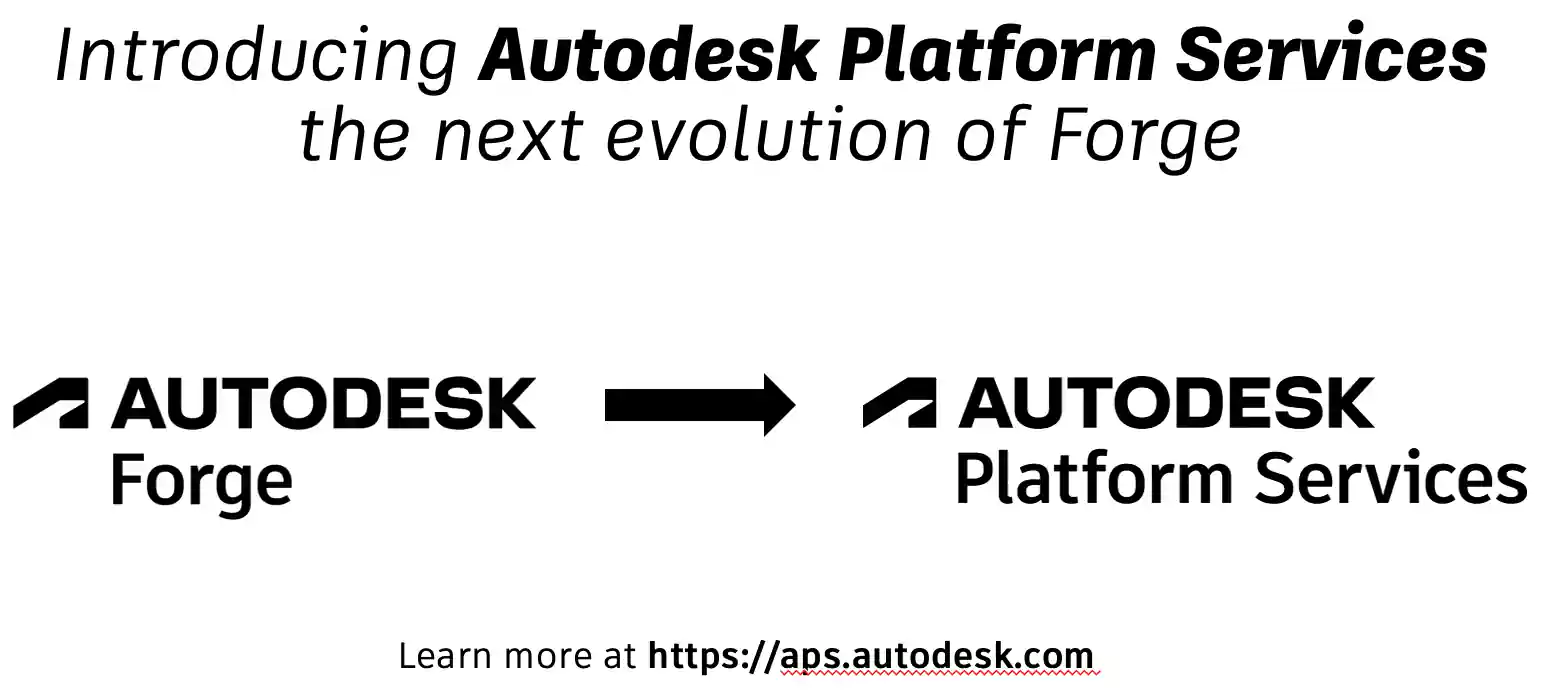 Introducing Autodesk Platform Services
the next evolution of Forge

AUTODESK
Forge

AUTODESK
Platform Services

Learn more at https://aps.autodesk.com